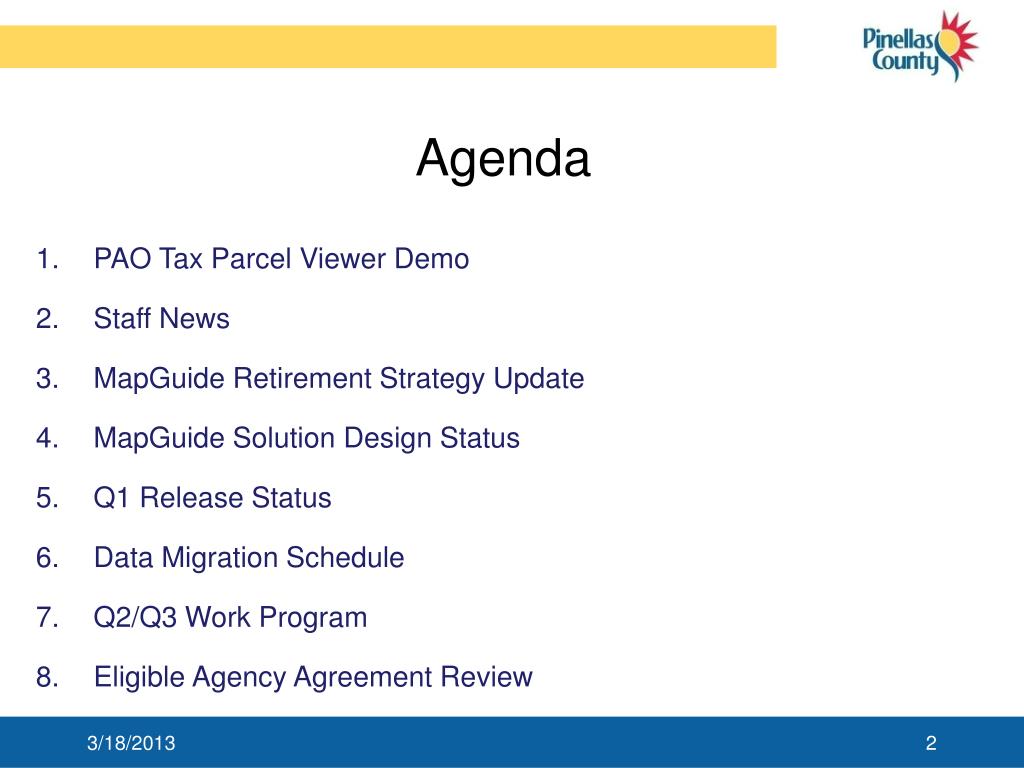 Pinellas County

Agenda

1. PAO Tax Parcel Viewer Demo
2. Staff News
3. MapGuide Retirement Strategy Update
4. MapGuide Solution Design Status
5. Q1 Release Status
6. Data Migration Schedule
7. Q2/Q3 Work Program
8. Eligible Agency Agreement Review

3/18/2013

2